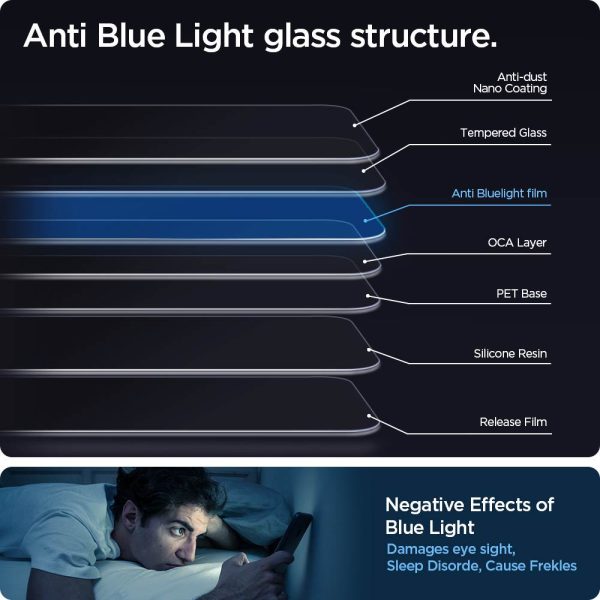 Anti Blue Light glass structure.

Anti-dust Nano Coating

Tempered Glass

Anti Bluelight film

OCA Layer

PET Base

Silicone Resin

Release Film

Negative Effects of Blue Light

Damages eye sight, Sleep Disorde, Cause Frekles